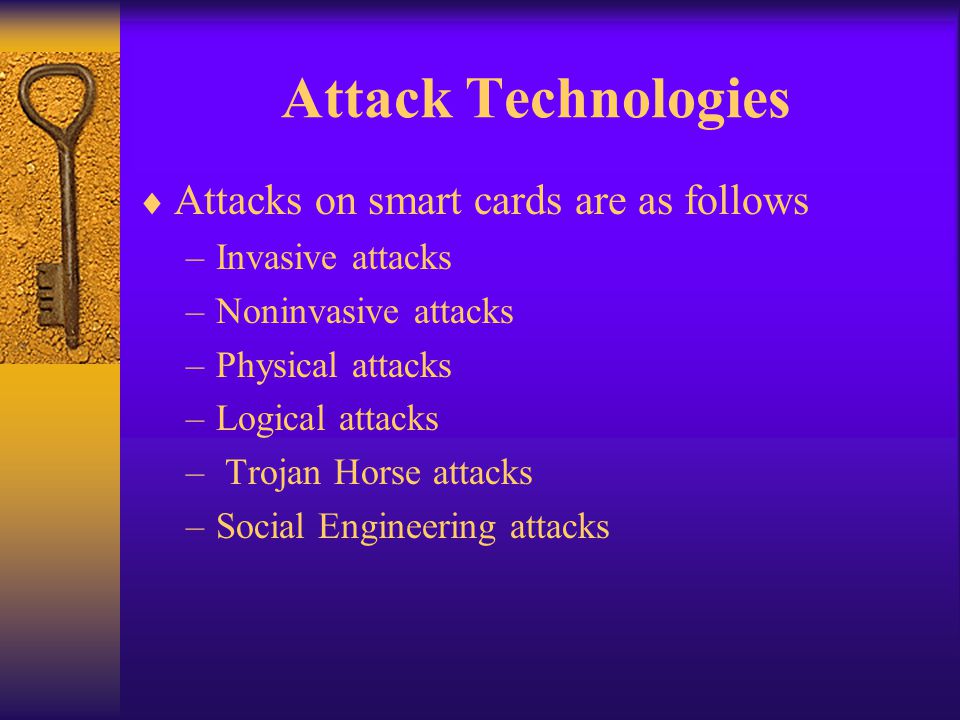 Attack Technologies

♦ Attacks on smart cards are as follows
– Invasive attacks
– Noninvasive attacks
– Physical attacks
– Logical attacks
– Trojan Horse attacks
– Social Engineering attacks